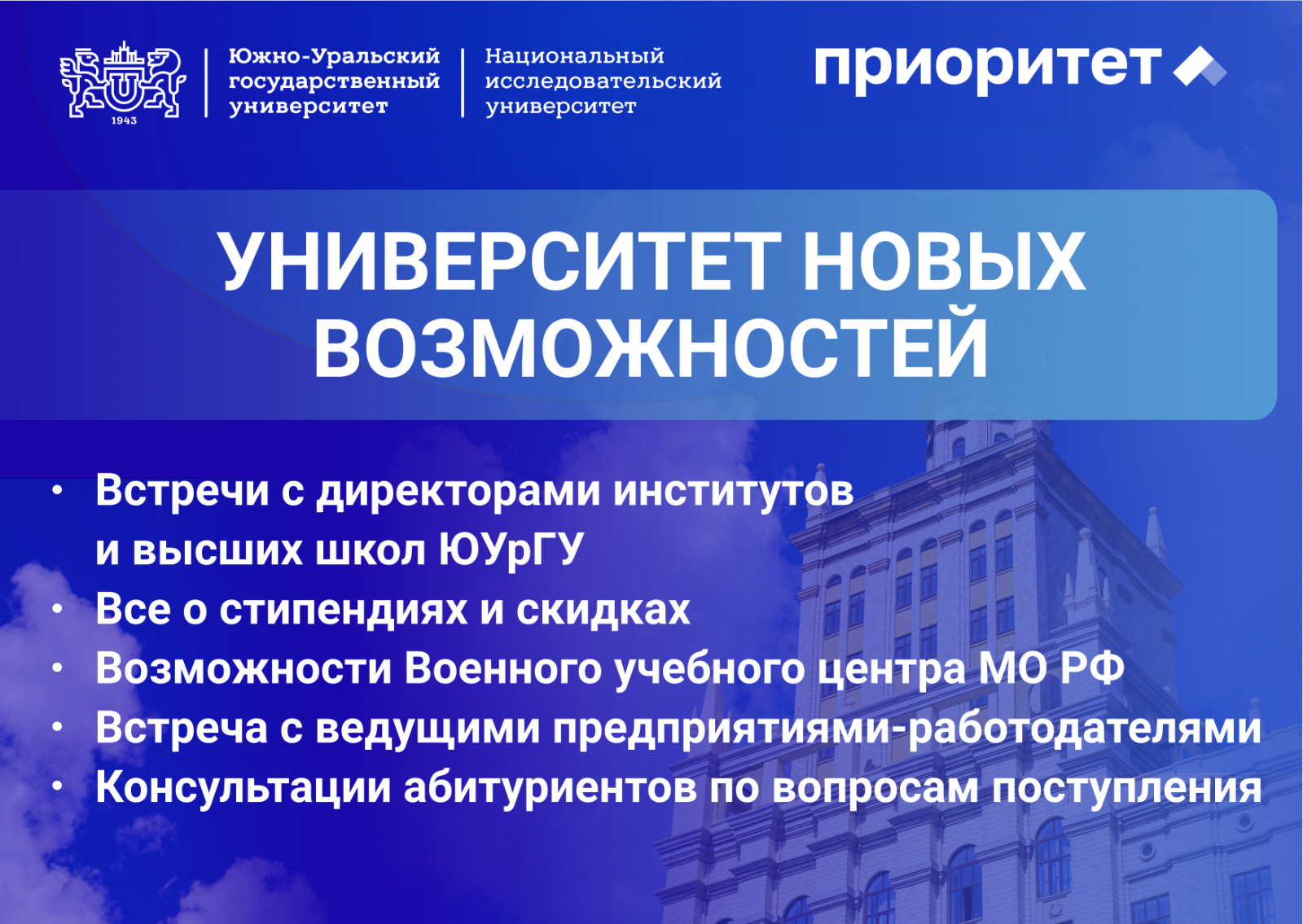 1943

Южно-Уральский государственный университет

Национальный исследовательский университет

приоритет

УНИВЕРСИТЕТ НОВЫХ ВОЗМОЖНОСТЕЙ

• Встречи с директорами институтов и высших школ ЮУрГУ
• Все о стипендиях и скидках
• Возможности Военного учебного центра МО РФ
• Встреча с ведущими предприятиями-работодателями
• Консультации абитуриентов по вопросам поступления